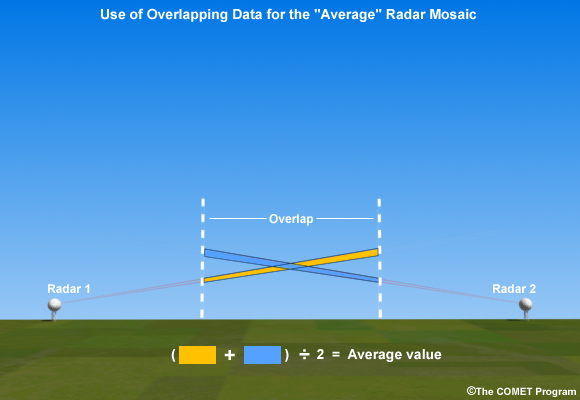 Use of Overlapping Data for the "Average" Radar Mosaic

Overlap

Radar 1

Radar 2

( + ) ÷ 2 = Average value

©The COMET Program